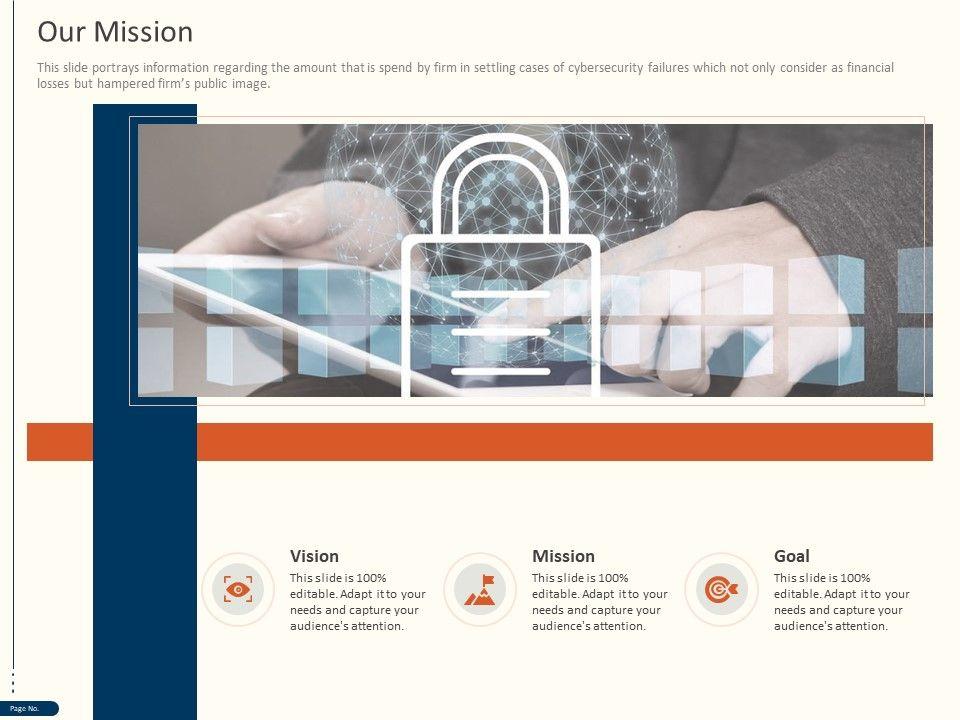 Our Mission

This slide portrays information regarding the amount that is spend by firm in settling cases of cybersecurity failures which not only consider as financial losses but hampered firm's public image.

Vision
This slide is 100% editable. Adapt it to your needs and capture your audience's attention.

Mission
This slide is 100% editable. Adapt it to your needs and capture your audience's attention.

Goal
This slide is 100% editable. Adapt it to your needs and capture your audience's attention.

Page No.